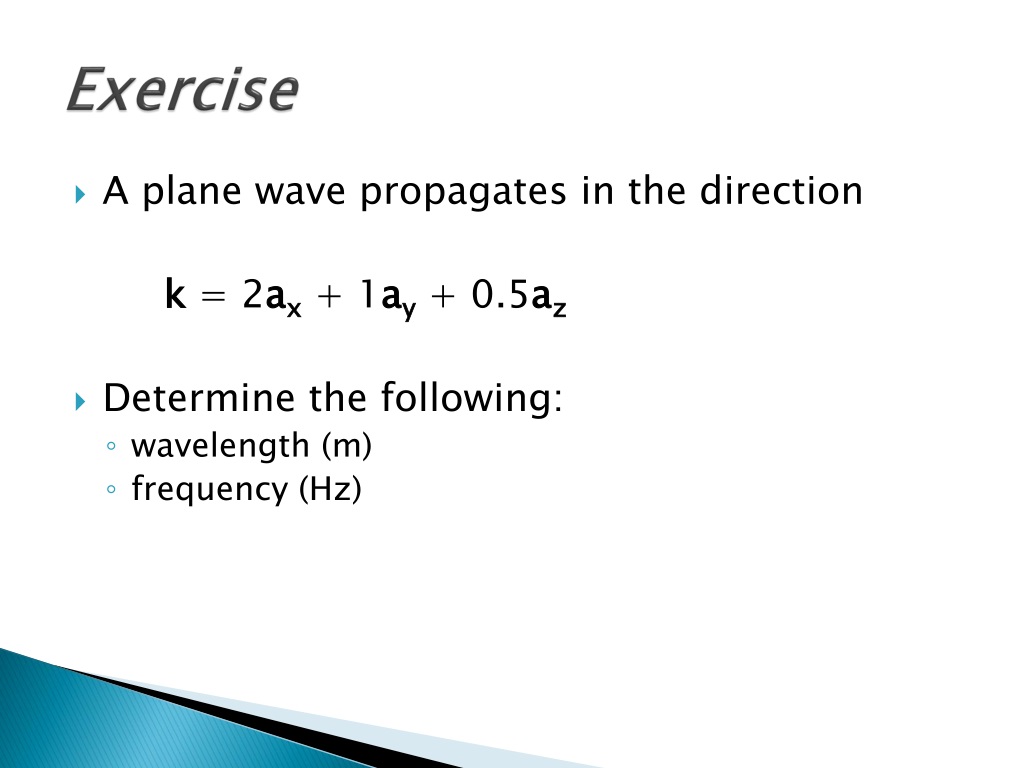 Exercise

A plane wave propagates in the direction

$\mathbf{k} = 2\mathbf{a}_x + 1\mathbf{a}_y + 0.5\mathbf{a}_z$

Determine the following:
◦ wavelength (m)
◦ frequency (Hz)